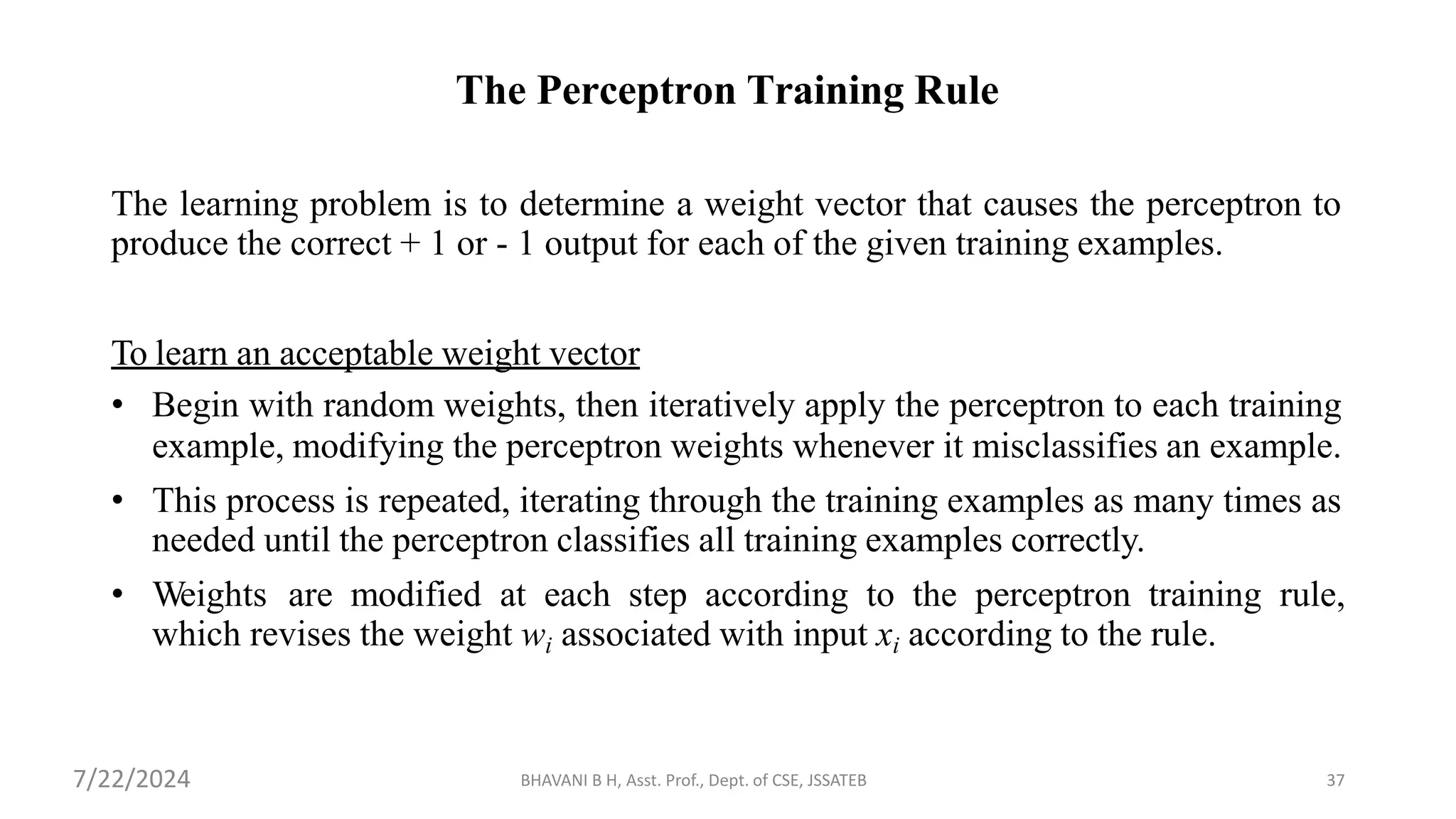 The Perceptron Training Rule

The learning problem is to determine a weight vector that causes the perceptron to produce the correct + 1 or - 1 output for each of the given training examples.

To learn an acceptable weight vector

• Begin with random weights, then iteratively apply the perceptron to each training example, modifying the perceptron weights whenever it misclassifies an example.

• This process is repeated, iterating through the training examples as many times as needed until the perceptron classifies all training examples correctly.

• Weights are modified at each step according to the perceptron training rule, which revises the weight $w_i$ associated with input $x_i$ according to the rule.

7/22/2024 BHAVANI B H, Asst. Prof., Dept. of CSE, JSSATEB 37